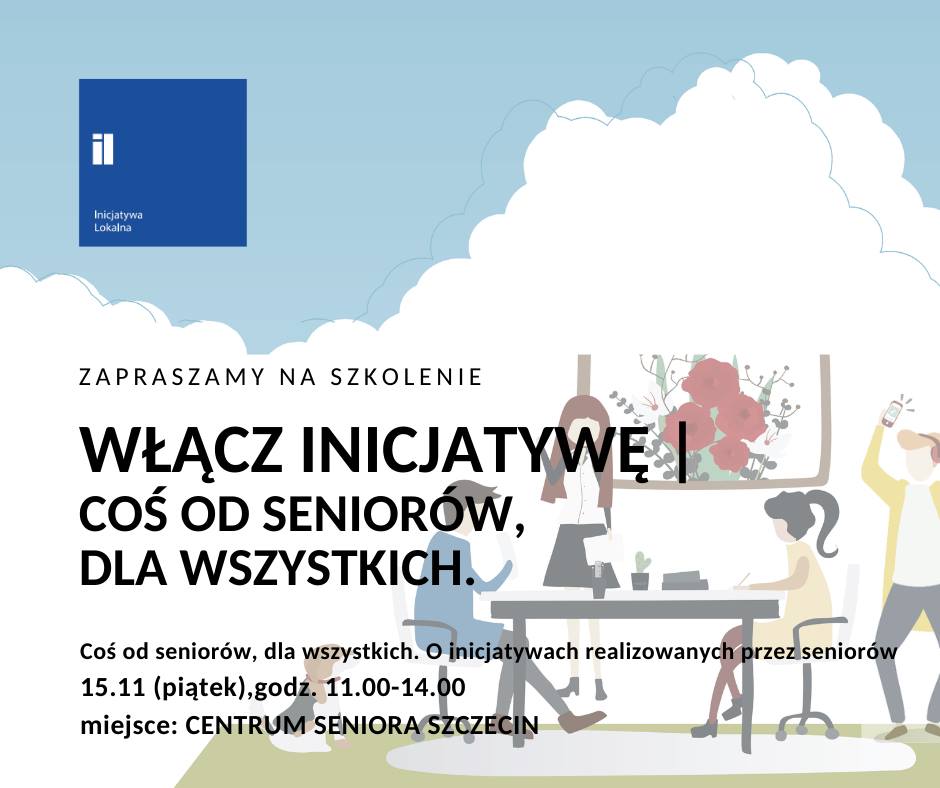 il

Inicjatywa
Lokalna

ZAPRASZAMY NA SZKOLENIE

WŁĄCZ INICJATYWĘ |
COŚ OD SENIORÓW,
DLA WSZYSTKICH.

Coś od seniorów, dla wszystkich. O inicjatywach realizowanych przez seniorów
15.11 (piątek),godz. 11.00-14.00
miejsce: CENTRUM SENIORA SZCZECIN